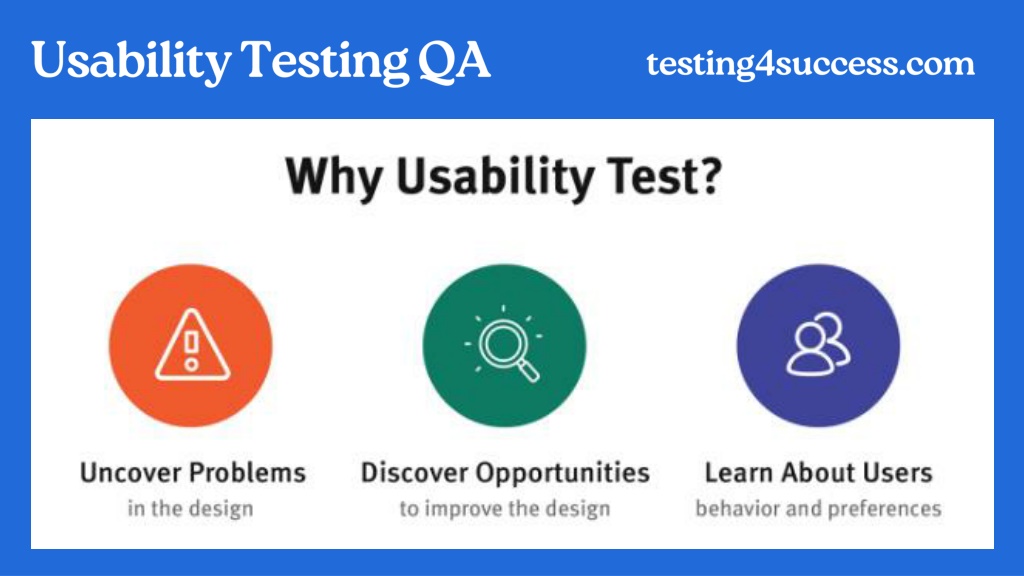 Usability Testing QA

testing4success.com

Why Usability Test?

Uncover Problems
in the design

Discover Opportunities
to improve the design

Learn About Users
behavior and preferences